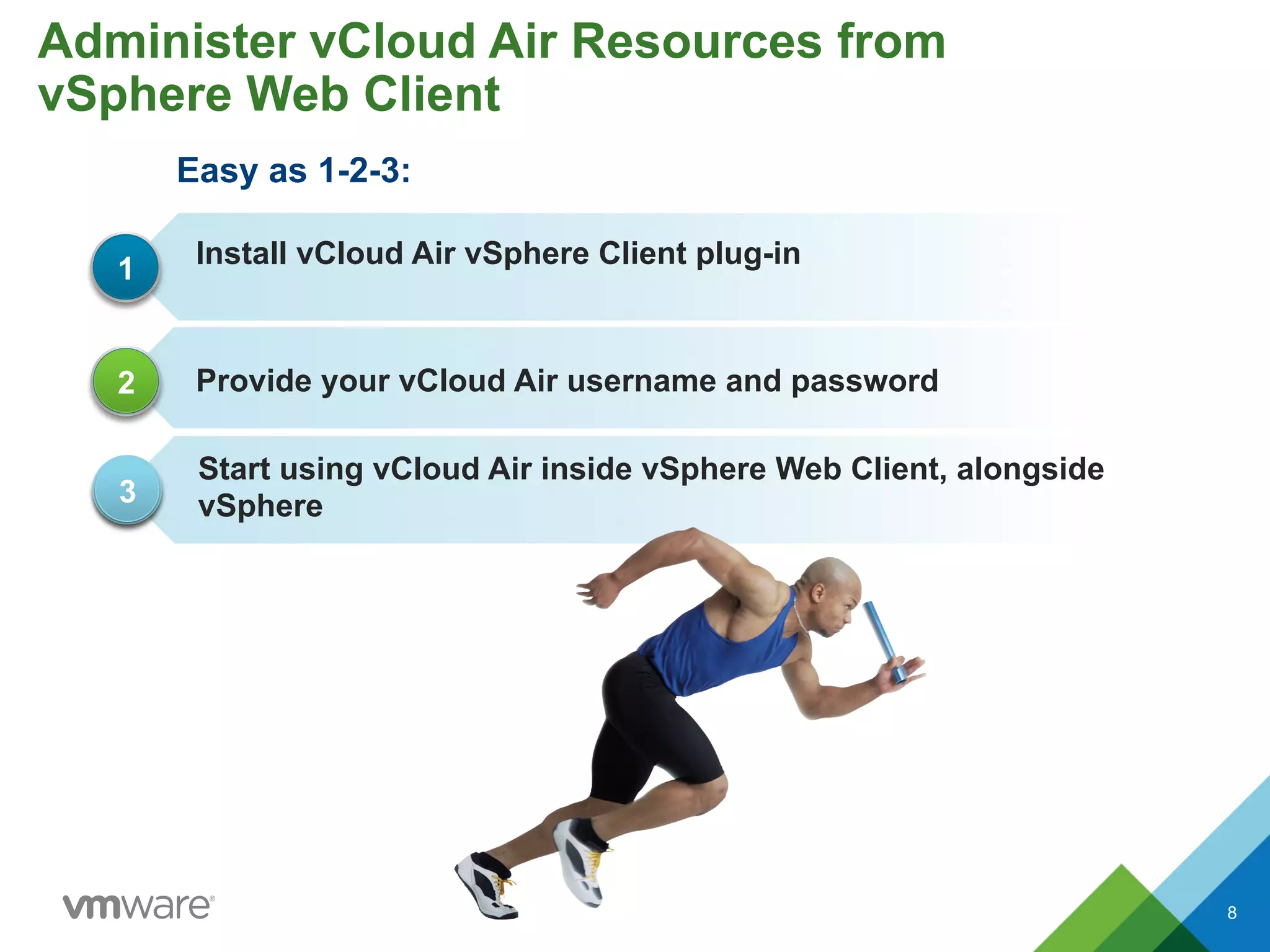 Administer vCloud Air Resources from vSphere Web Client

Easy as 1-2-3:

1 Install vCloud Air vSphere Client plug-in

2 Provide your vCloud Air username and password

3 Start using vCloud Air inside vSphere Web Client, alongside vSphere

vmware®

8